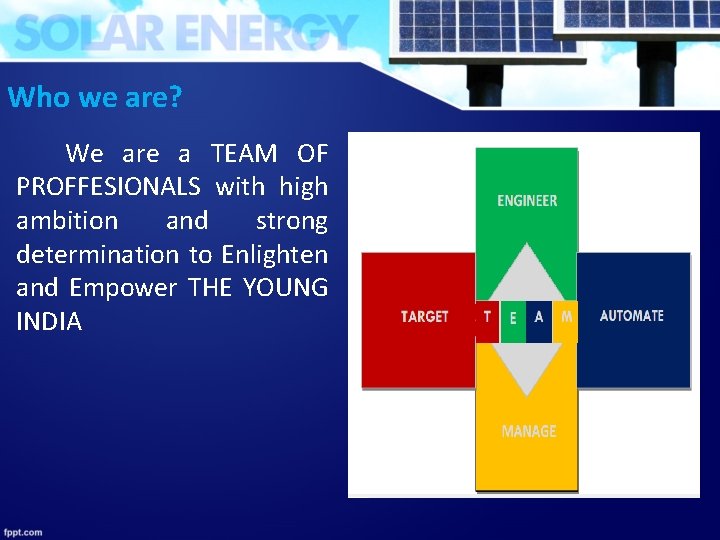 SOLAR ENERGY

Who we are?

We are a TEAM OF PROFFESIONALS with high ambition and strong determination to Enlighten and Empower THE YOUNG INDIA

ENGINEER

TARGET

T E A M

AUTOMATE

MANAGE

fppt.com